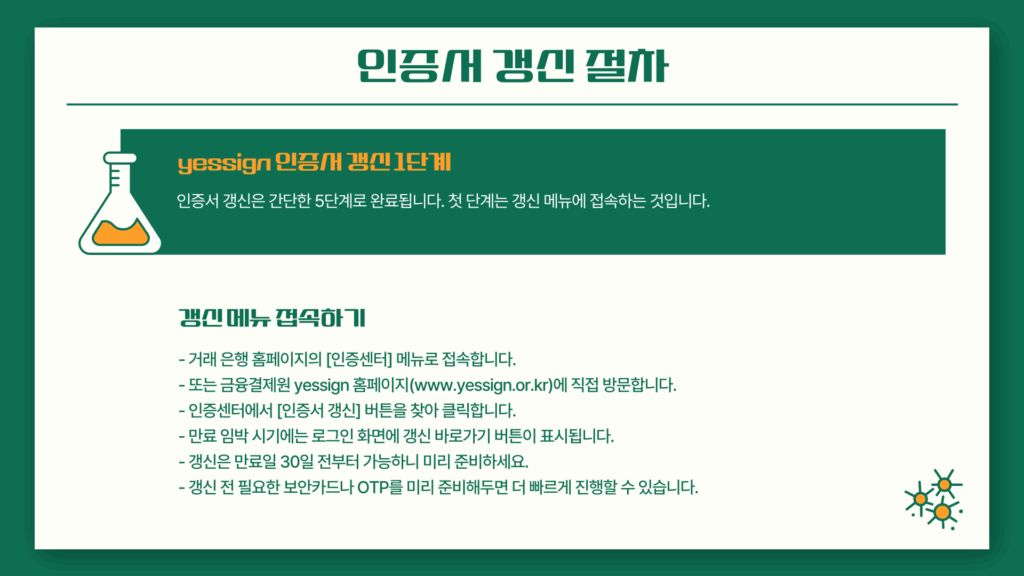 인증서 갱신 절차

yessign 인증서 갱신 1단계

인증서 갱신은 간단한 5단계로 완료됩니다. 첫 단계는 갱신 메뉴에 접속하는 것입니다.

갱신 메뉴 접속하기

- 거래 은행 홈페이지의 [인증센터] 메뉴로 접속합니다.
- 또는 금융결제원 yessign 홈페이지(www.yessign.or.kr)에 직접 방문합니다.
- 인증센터에서 [인증서 갱신] 버튼을 찾아 클릭합니다.
- 만료 임박 시기에는 로그인 화면에 갱신 바로가기 버튼이 표시됩니다.
- 갱신은 만료일 30일 전부터 가능하니 미리 준비하세요.
- 갱신 전 필요한 보안카드나 OTP를 미리 준비해두면 더 빠르게 진행할 수 있습니다.